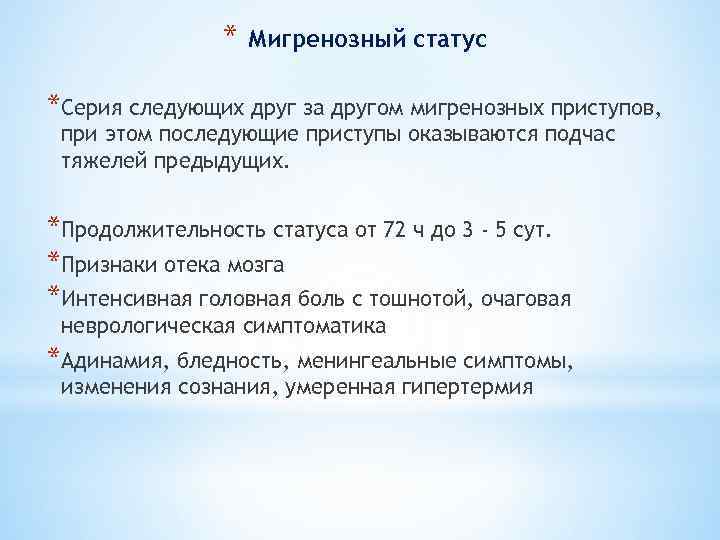 * Мигренозный статус

*Серия следующих друг за другом мигренозных приступов, при этом последующие приступы оказываются подчас тяжелей предыдущих.

*Продолжительность статуса от 72 ч до 3 - 5 сут.

*Признаки отека мозга

*Интенсивная головная боль с тошнотой, очаговая неврологическая симптоматика

*Адинамия, бледность, менингеальные симптомы, изменения сознания, умеренная гипертермия